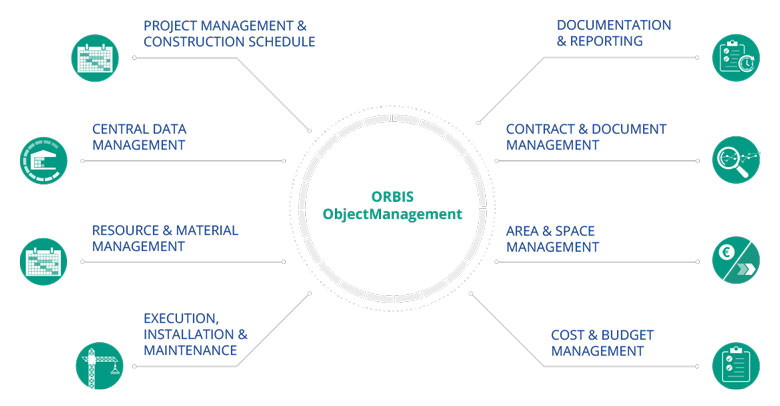 PROJECT MANAGEMENT & CONSTRUCTION SCHEDULE

CENTRAL DATA MANAGEMENT

RESOURCE & MATERIAL MANAGEMENT

EXECUTION, INSTALLATION & MAINTENANCE

ORBIS ObjectManagement

DOCUMENTATION & REPORTING

CONTRACT & DOCUMENT MANAGEMENT

AREA & SPACE MANAGEMENT

COST & BUDGET MANAGEMENT